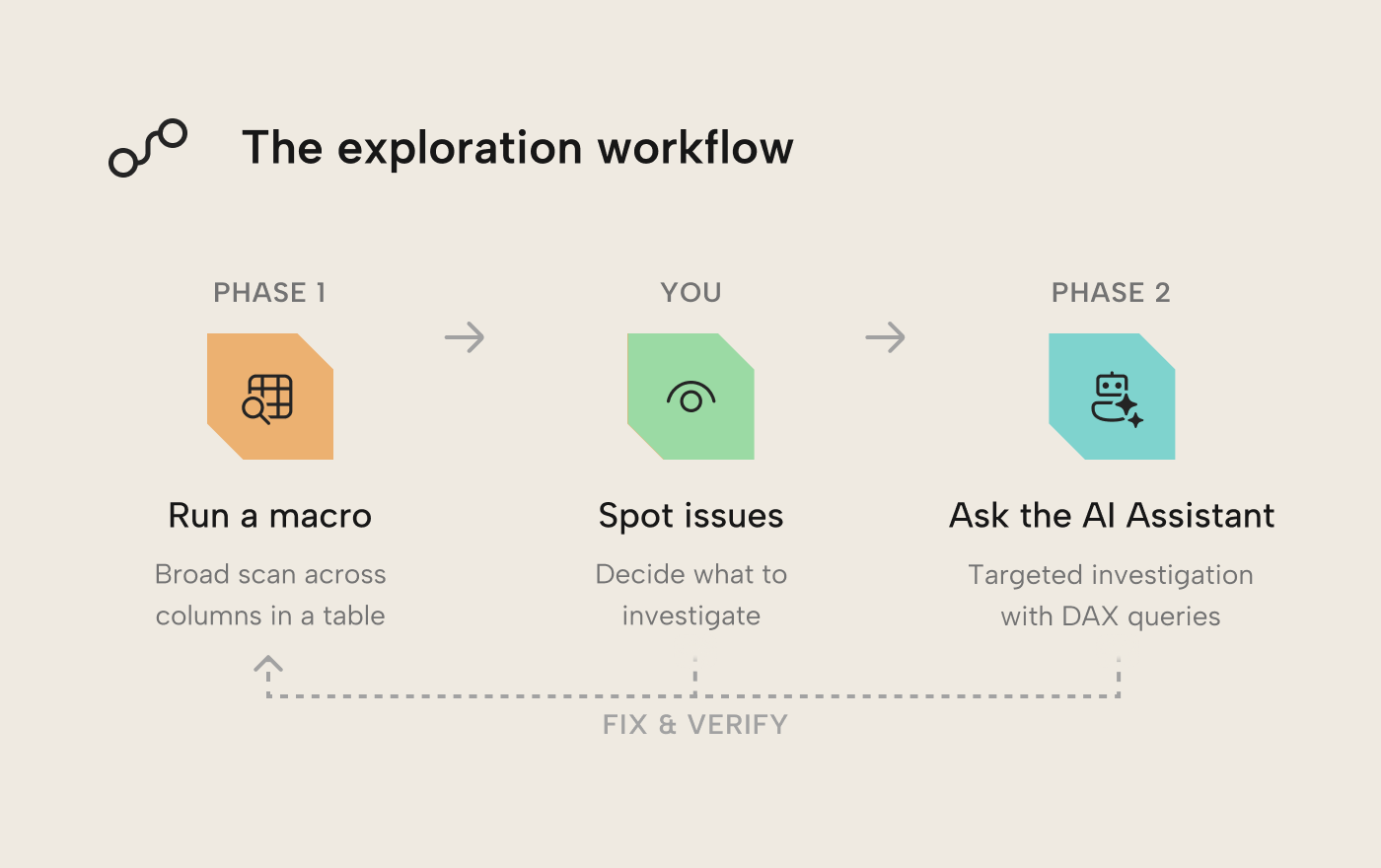 The exploration workflow

PHASE 1

Run a macro

Broad scan across columns in a table

YOU

Spot issues

Decide what to investigate

PHASE 2

Ask the AI Assistant

Targeted investigation with DAX queries

FIX & VERIFY